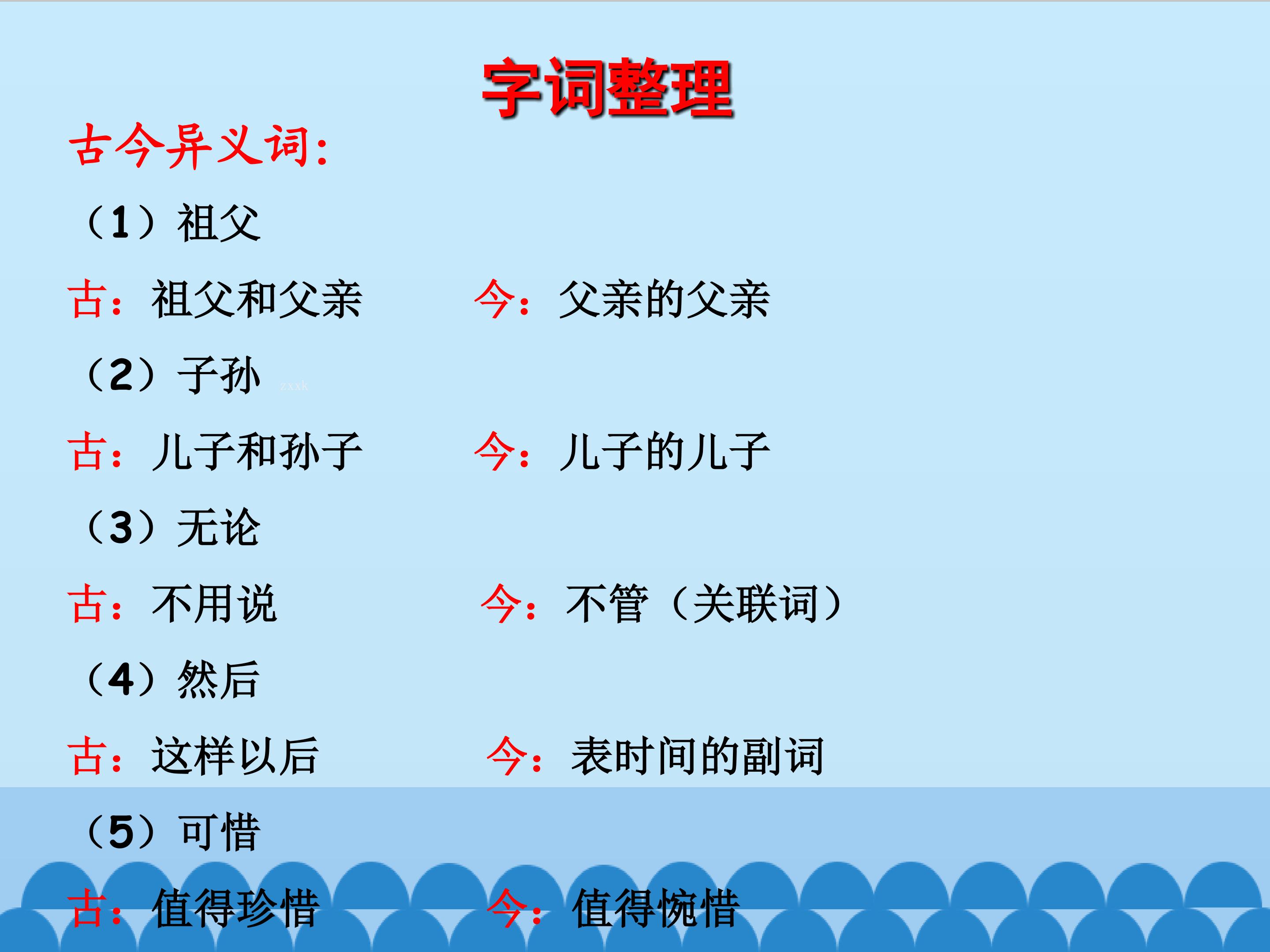 字词整理

古今异义词:

（1）祖父

古：祖父和父亲　　今：父亲的父亲

（2）子孙 zxxk

古：儿子和孙子　　今：儿子的儿子

（3）无论

古：不用说　　今：不管（关联词）

（4）然后

古：这样以后　　今：表时间的副词

（5）可惜

古：值得珍惜　　今：值得惋惜